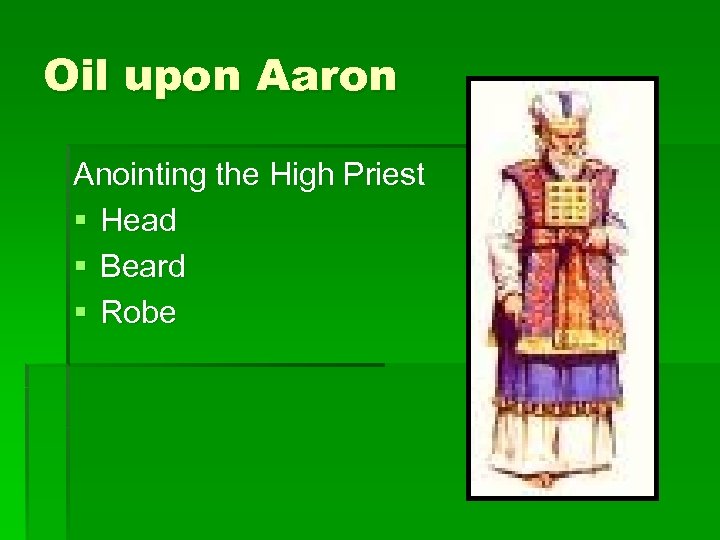 Oil upon Aaron

Anointing the High Priest

- Head
- Beard
- Robe